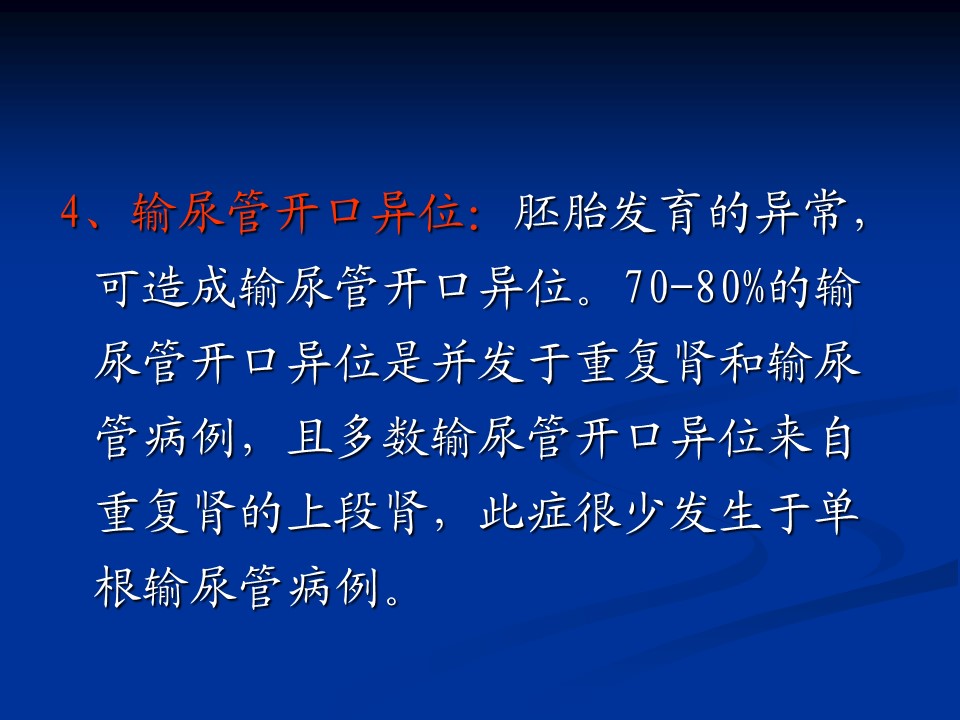 4、输尿管开口异位：胚胎发育的异常，可造成输尿管开口异位。70-80%的输尿管开口异位是并发于重复肾和输尿管病例，且多数输尿管开口异位来自重复肾的上段肾，此症很少发生于单根输尿管病例。